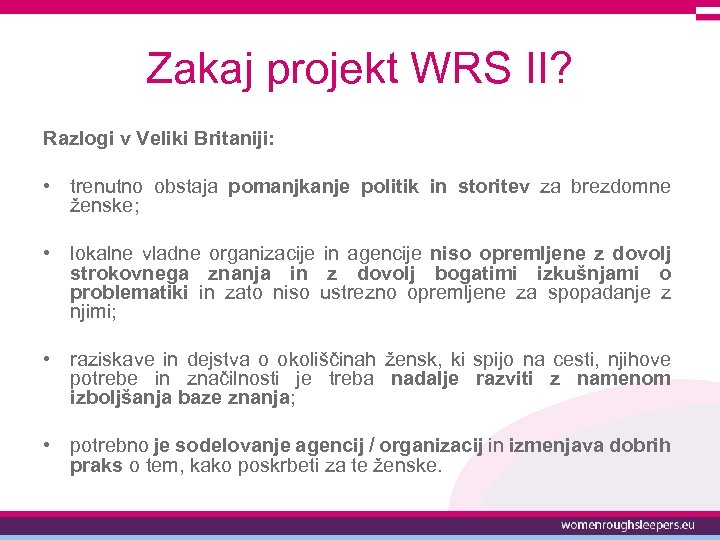 Zakaj projekt WRS II?

Razlogi v Veliki Britaniji:

• trenutno obstaja pomanjkanje politik in storitev za brezdomne ženske;

• lokalne vladne organizacije in agencije niso opremljene z dovolj strokovnega znanja in z dovolj bogatimi izkušnjami o problematiki in zato niso ustrezno opremljene za spopadanje z njimi;

• raziskave in dejstva o okoliščinah žensk, ki spijo na cesti, njihove potrebe in značilnosti je treba nadalje razviti z namenom izboljšanja baze znanja;

• potrebno je sodelovanje agencij / organizacij in izmenjava dobrih praks o tem, kako poskrbeti za te ženske.

womenroughsleepers.eu